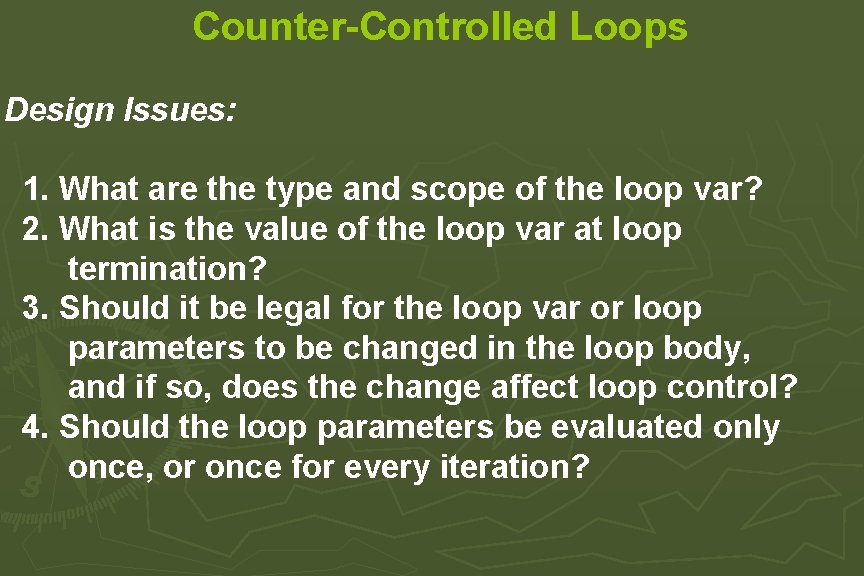 Counter-Controlled Loops

Design Issues:

1. What are the type and scope of the loop var?
2. What is the value of the loop var at loop termination?
3. Should it be legal for the loop var or loop parameters to be changed in the loop body, and if so, does the change affect loop control?
4. Should the loop parameters be evaluated only once, or once for every iteration?